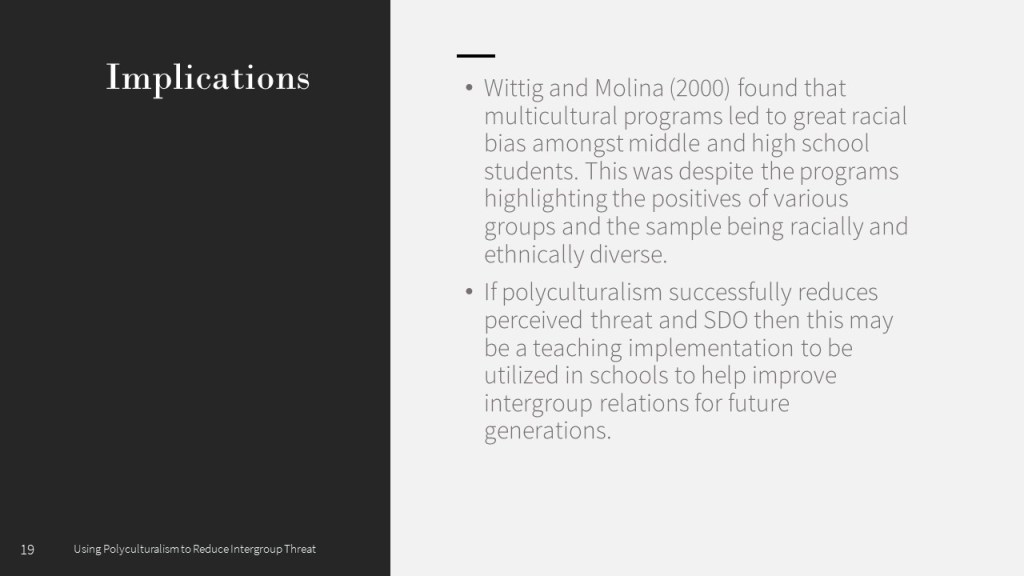 Implications

• Wittig and Molina (2000) found that multicultural programs led to great racial bias amongst middle and high school students. This was despite the programs highlighting the positives of various groups and the sample being racially and ethnically diverse.

• If polyculturalism successfully reduces perceived threat and SDO then this may be a teaching implementation to be utilized in schools to help improve intergroup relations for future generations.

19 Using Polyculturalism to Reduce Intergroup Threat